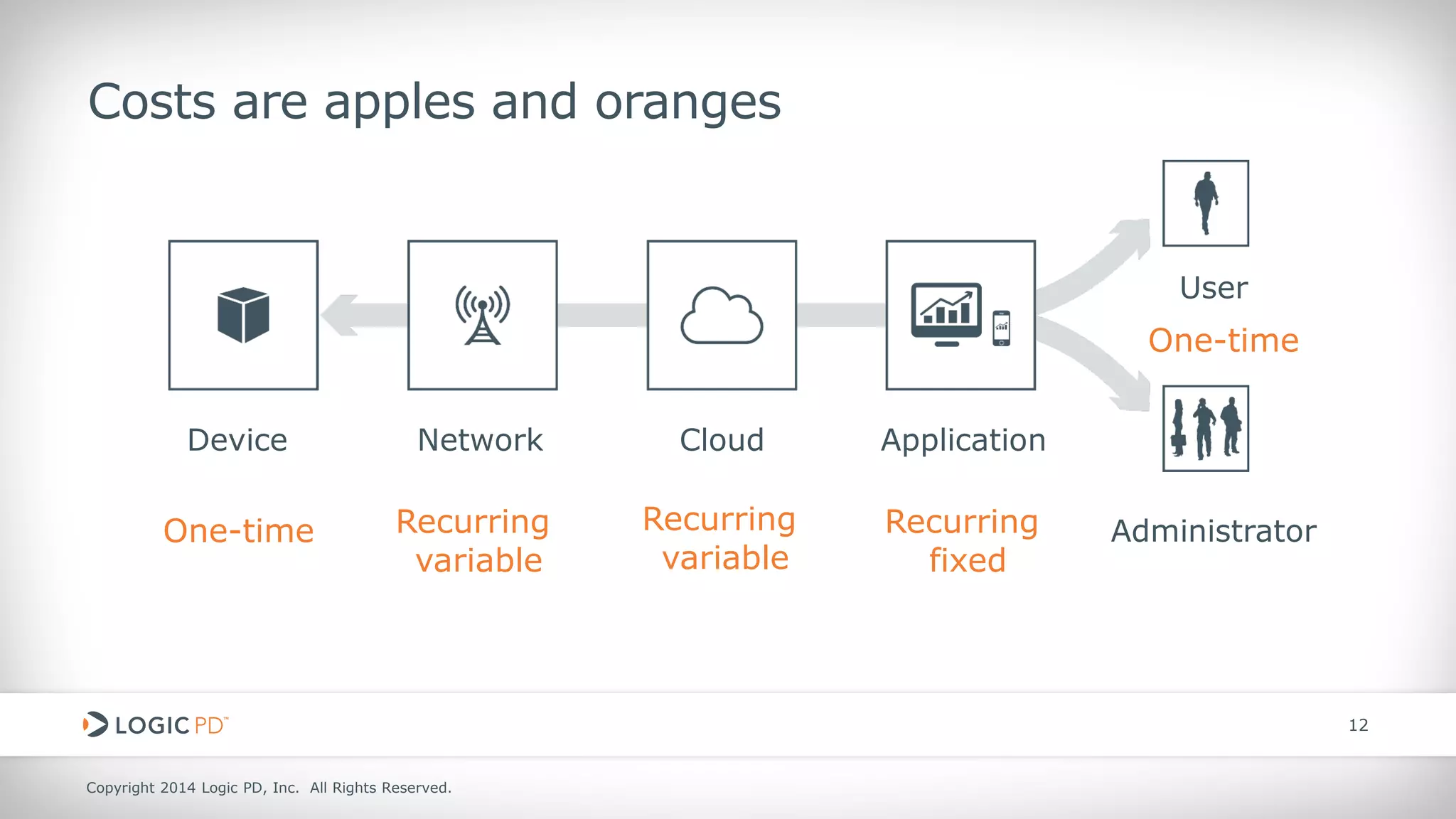 Costs are apples and oranges

Device

One-time

Network

Recurring variable

Cloud

Recurring variable

Application

Recurring fixed

User

One-time

Administrator

LOGIC PD™

12

Copyright 2014 Logic PD, Inc. All Rights Reserved.